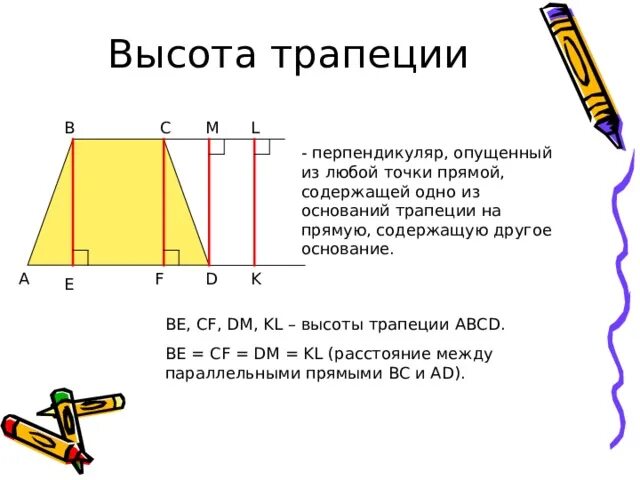 Высота трапеции

B C M L

A E F D K

- перпендикуляр, опущенный из любой точки прямой, содержащей одно из оснований трапеции на прямую, содержащую другое основание.

BE, CF, DM, KL – высоты трапеции ABCD.

BE = CF = DM = KL (расстояние между параллельными прямыми BC и AD).